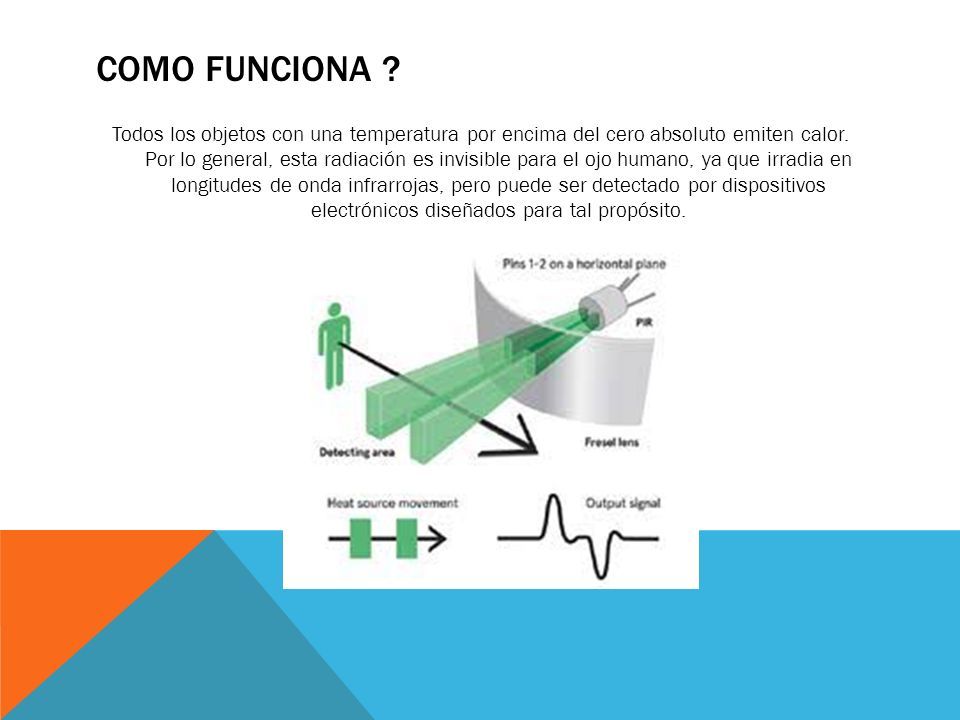 COMO FUNCIONA ?

Todos los objetos con una temperatura por encima del cero absoluto emiten calor. Por lo general, esta radiación es invisible para el ojo humano, ya que irradia en longitudes de onda infrarrojas, pero puede ser detectado por dispositivos electrónicos diseñados para tal propósito.

Pins 1-2 on a horizontal plane

PIR

Detecting area

Fresel lens

Heat source movement

Output signal